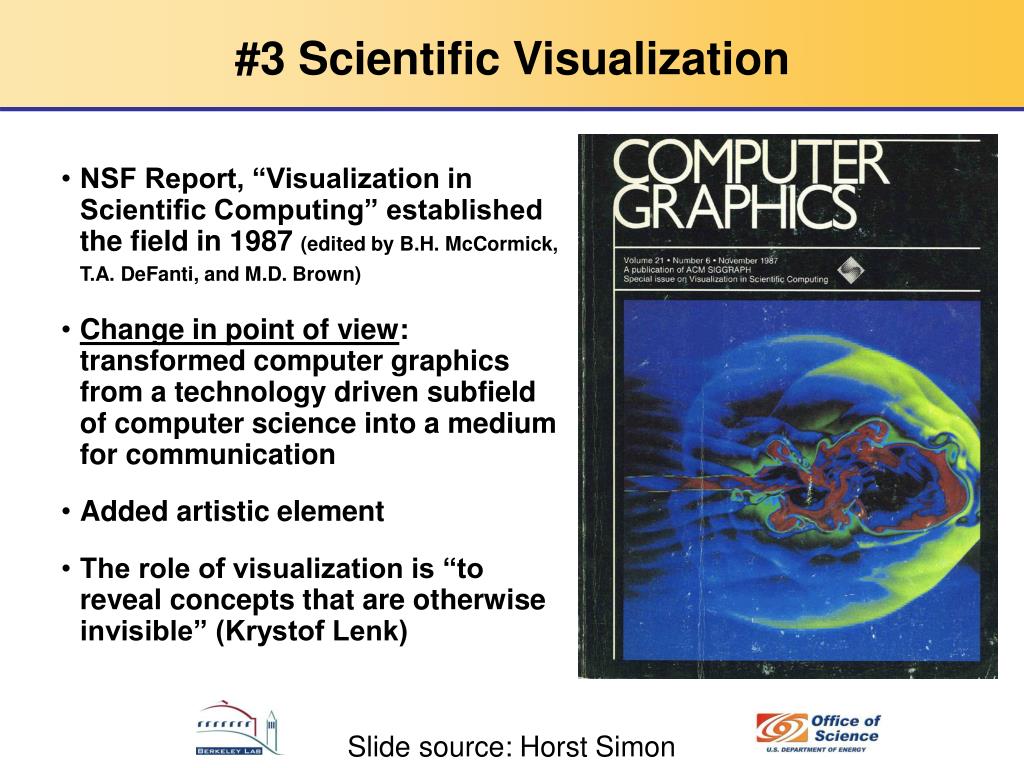 #3 Scientific Visualization

• NSF Report, “Visualization in Scientific Computing” established the field in 1987 (edited by B.H. McCormick, T.A. DeFanti, and M.D. Brown)

• Change in point of view: transformed computer graphics from a technology driven subfield of computer science into a medium for communication

• Added artistic element

• The role of visualization is “to reveal concepts that are otherwise invisible” (Krystof Lenk)

COMPUTER GRAPHICS

Volume 21 • Number 6 • November 1987
A publication of ACM SIGGRAPH
Special issue on Visualization in Scientific Computing

BERKELEY LAB

Slide source: Horst Simon

Office of Science
U.S. DEPARTMENT OF ENERGY